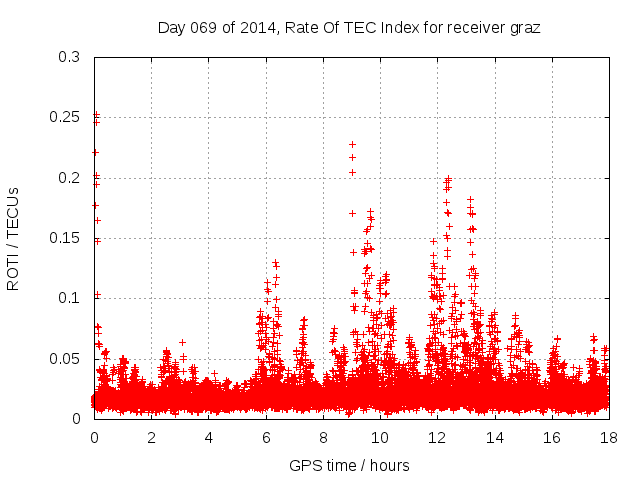 Day 069 of 2014, Rate Of TEC Index for receiver graz

ROTI / TECUs

0.3
0.25
0.2
0.15
0.1
0.05
0

0 2 4 6 8 10 12 14 16 18

GPS time / hours